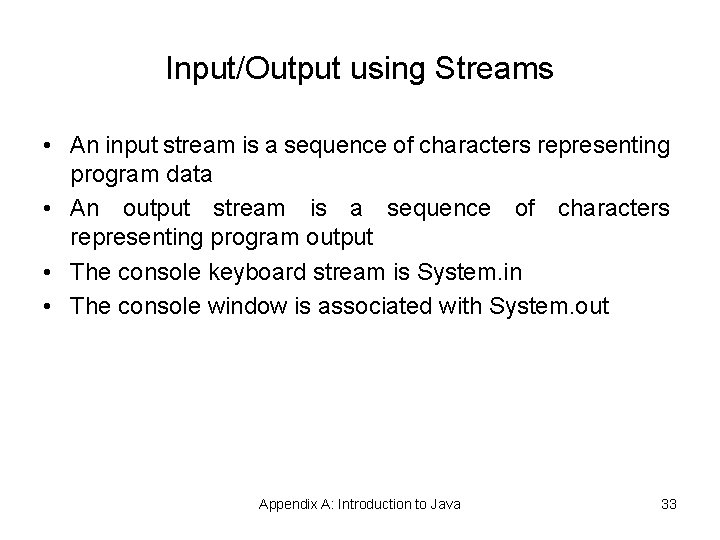 Input/Output using Streams

• An input stream is a sequence of characters representing program data
• An output stream is a sequence of characters representing program output
• The console keyboard stream is System.in
• The console window is associated with System.out

Appendix A: Introduction to Java

33